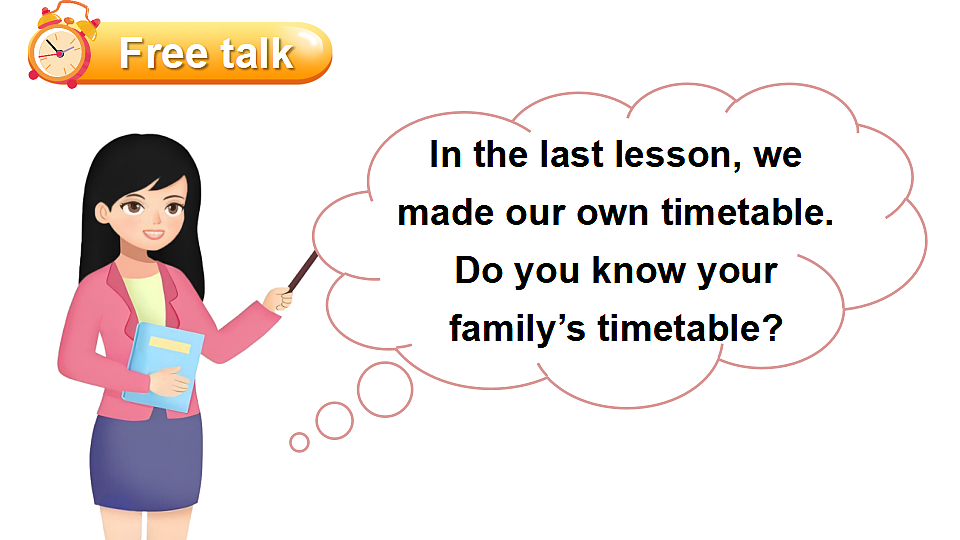 Free talk

In the last lesson, we made our own timetable. Do you know your family’s timetable?